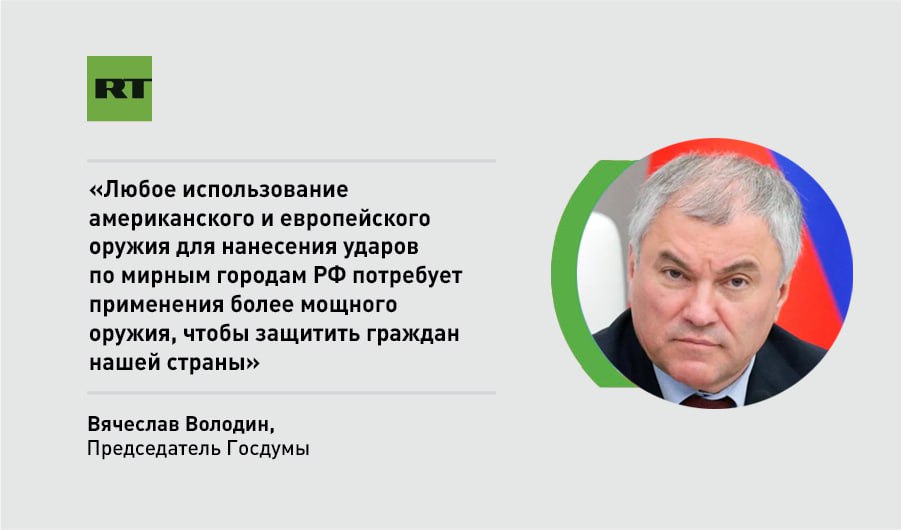 RT

«Любое использование американского и европейского оружия для нанесения ударов по мирным городам РФ потребует применения более мощного оружия, чтобы защитить граждан нашей страны»

Вячеслав Володин,
Председатель Госдумы